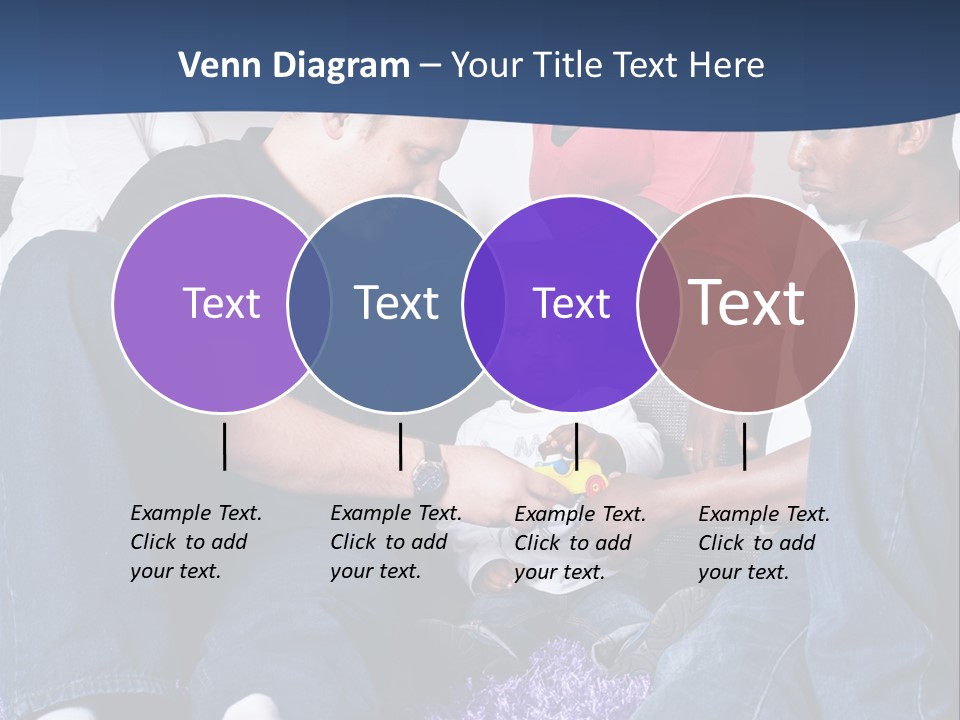 Venn Diagram – Your Title Text Here

Text

Text

Text

Text

Example Text. Click to add your text.

Example Text. Click to add your text.

Example Text. Click to add your text.

Example Text. Click to add your text.